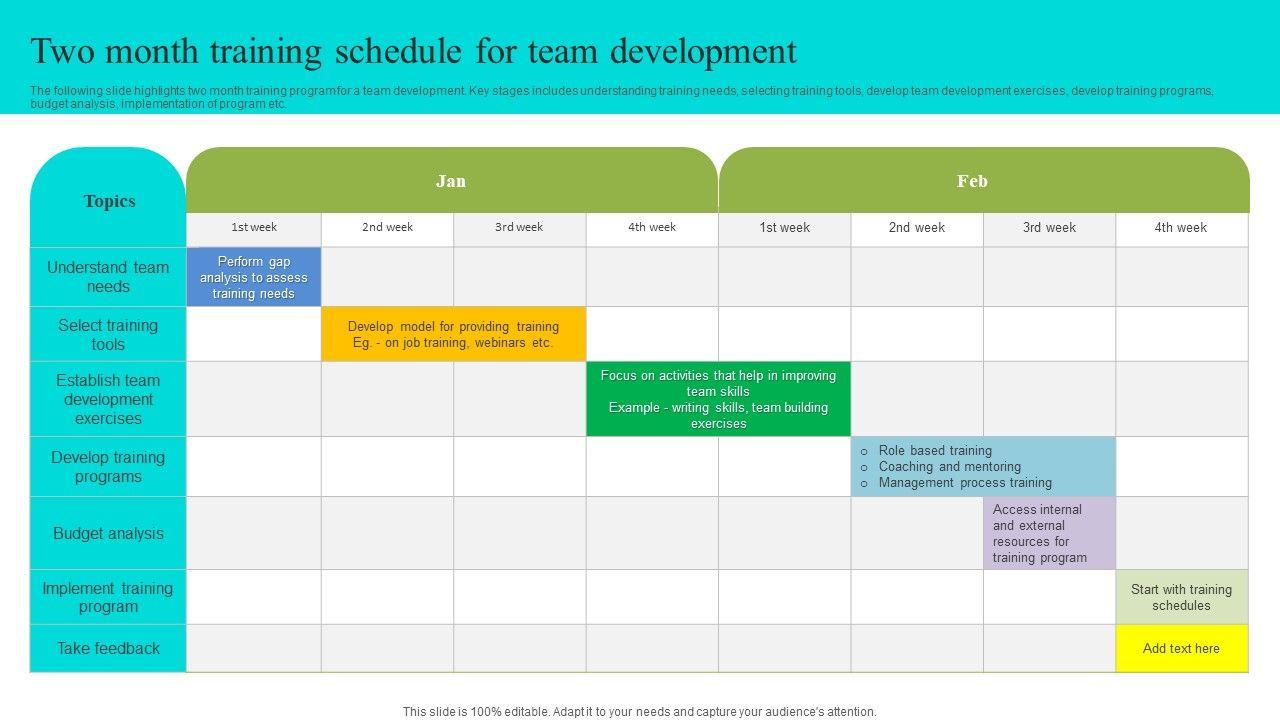 Two month training schedule for team development

The following slide highlights two month training program for a team development. Key stages includes understanding training needs, selecting training tools, develop team development exercises, develop training programs, budget analysis, implementation of program etc.

| Topics | Jan | | | | Feb | | | |
|---|---|---|---|---|---|---|---|---|
| | 1st week | 2nd week | 3rd week | 4th week | 1st week | 2nd week | 3rd week | 4th week |
| Understand team needs | Perform gap analysis to assess training needs | | | | | | | |
| Select training tools | | Develop model for providing training Eg. - on job training, webinars etc. | | | | | | |
| Establish team development exercises | | | | Focus on activities that help in improving team skills Example - writing skills, team building exercises | | | | |
| Develop training programs | | | | | | o Role based training o Coaching and mentoring o Management process training | | |
| Budget analysis | | | | | | | Access internal and external resources for training program | |
| Implement training program | | | | | | | | Start with training schedules |
| Take feedback | | | | | | | | Add text here |

This slide is 100% editable. Adapt it to your needs and capture your audience's attention.